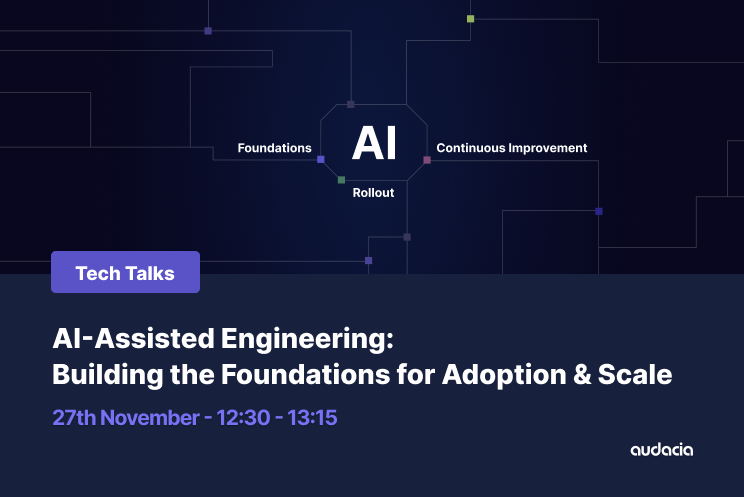 Foundations

AI

Continuous Improvement

Rollout

Tech Talks

AI-Assisted Engineering: Building the Foundations for Adoption & Scale

27th November - 12:30 - 13:15

audacia